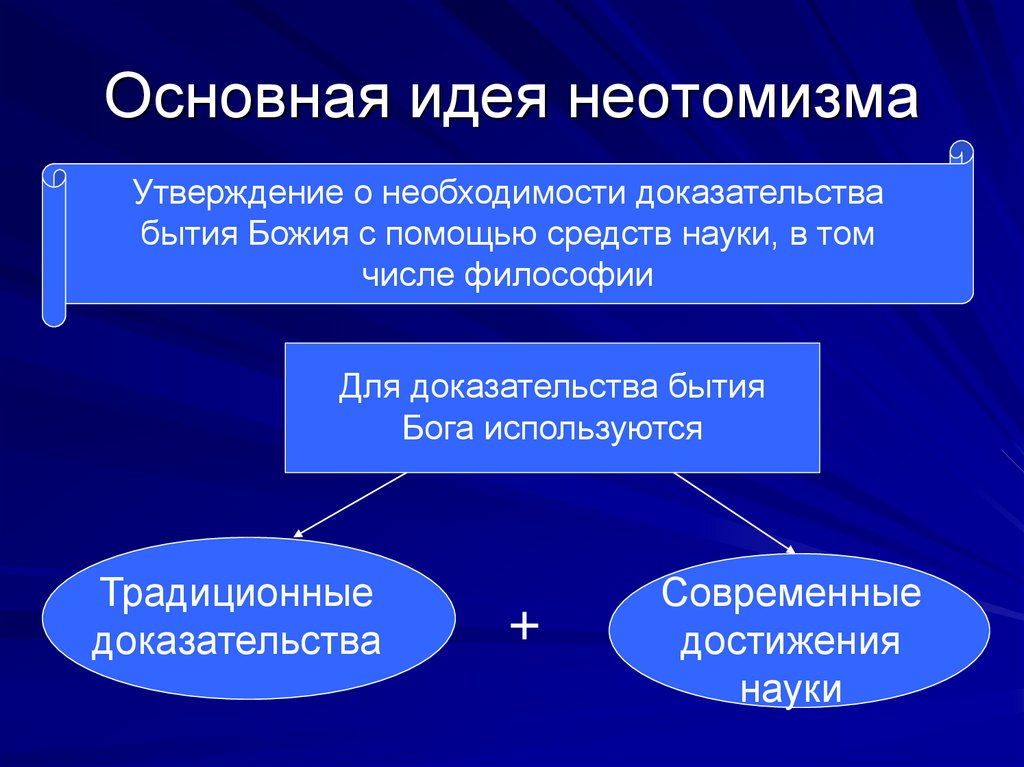 Основная идея неотомизма

Утверждение о необходимости доказательства бытия Божия с помощью средств науки, в том числе философии

Для доказательства бытия Бога используются

Традиционные доказательства

+

Современные достижения науки